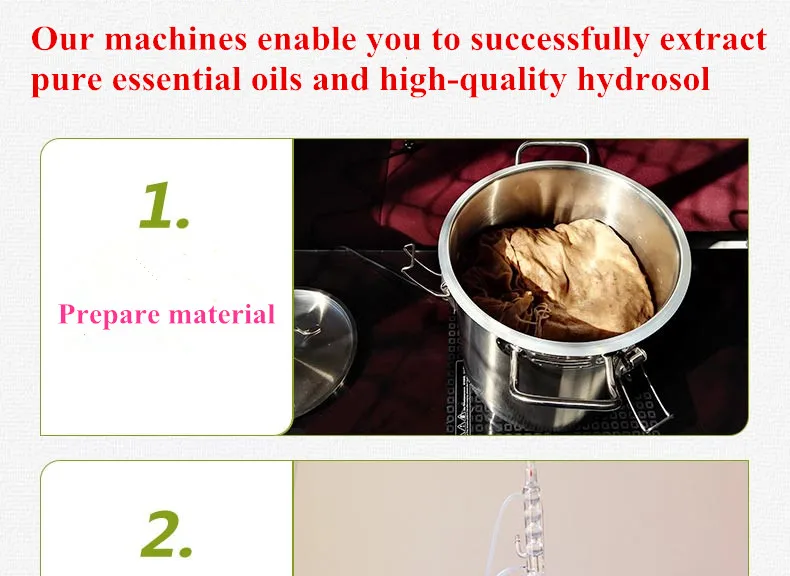 Our machines enable you to successfully extract pure essential oils and high-quality hydrosol

1.

Prepare material

2.